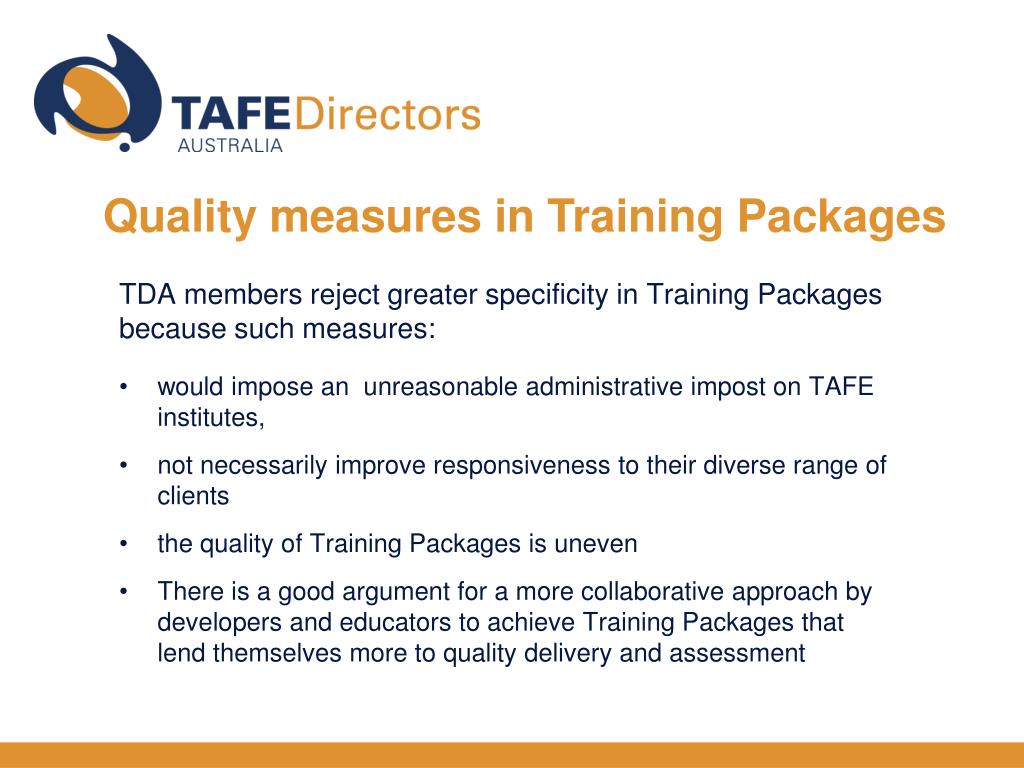 TAFEDirectors
AUSTRALIA

Quality measures in Training Packages

TDA members reject greater specificity in Training Packages because such measures:

• would impose an unreasonable administrative impost on TAFE institutes,

• not necessarily improve responsiveness to their diverse range of clients

• the quality of Training Packages is uneven

• There is a good argument for a more collaborative approach by developers and educators to achieve Training Packages that lend themselves more to quality delivery and assessment